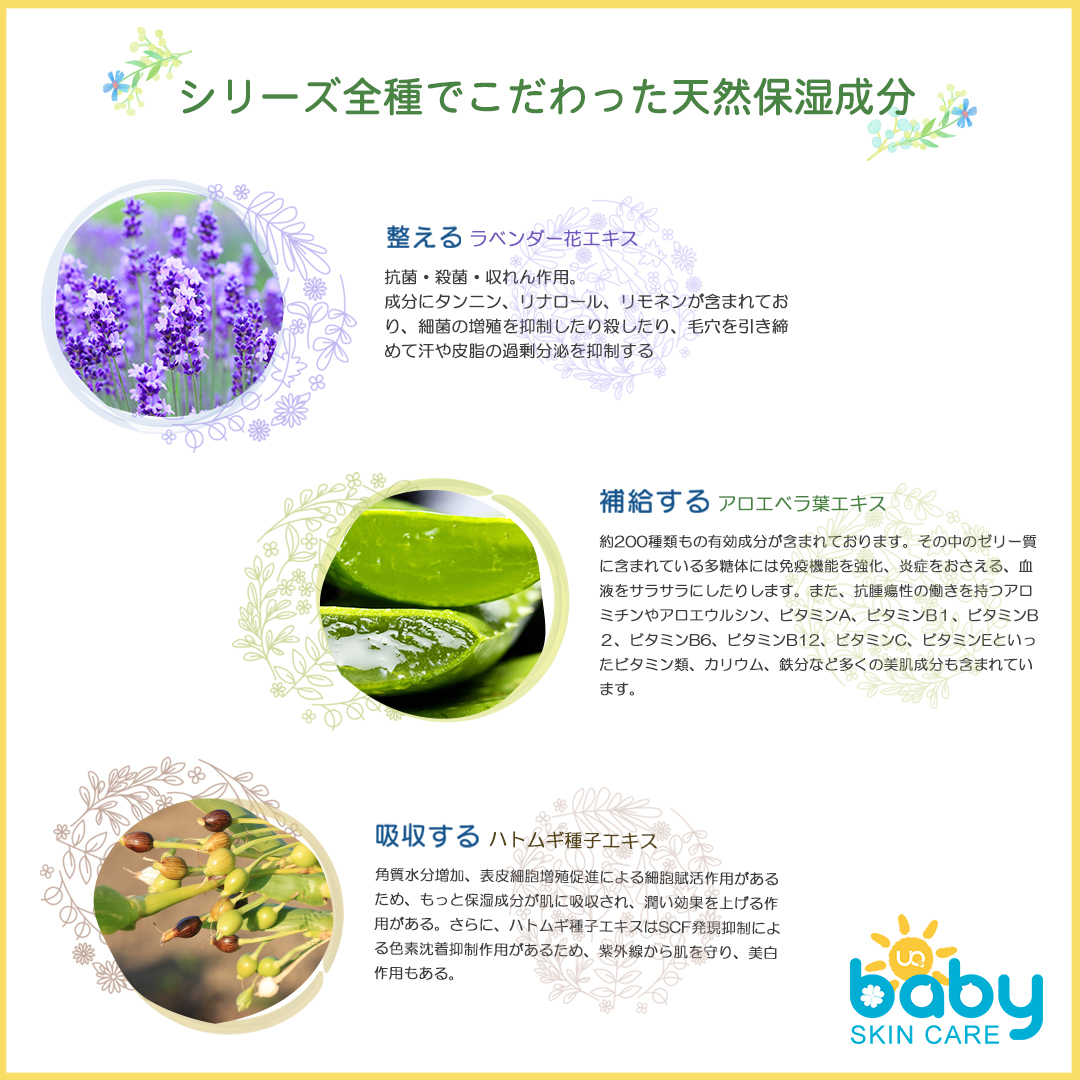 シリーズ全種でこだわった天然保湿成分

整える ラベンダー花エキス

抗菌・殺菌・収れん作用。
成分にタンニン、リナロール、リモネンが含まれており、細菌の増殖を抑制したり殺したり、毛穴を引き締めて汗や皮脂の過剰分泌を抑制する

補給する アロエベラ葉エキス

約200種類もの有効成分が含まれております。その中のゼリー質に含まれている多糖体には免疫機能を強化、炎症をおさえる、血液をサラサラにしたりします。また、抗腫瘍性の働きを持つアロミチンやアロエウルシン、ビタミンA、ビタミンB1、ビタミンB2、ビタミンB6、ビタミンB12、ビタミンC、ビタミンEといったビタミン類、カリウム、鉄分など多くの美肌成分も含まれています。

吸収する ハトムギ種子エキス

角質水分増加、表皮細胞増殖促進による細胞賦活作用があるため、もっと保湿成分が肌に吸収され、潤い効果を上げる作用がある。さらに、ハトムギ種子エキスはSCF発現抑制による色素沈着抑制作用があるため、紫外線から肌を守り、美白作用もある。

UQ
baby
SKIN CARE